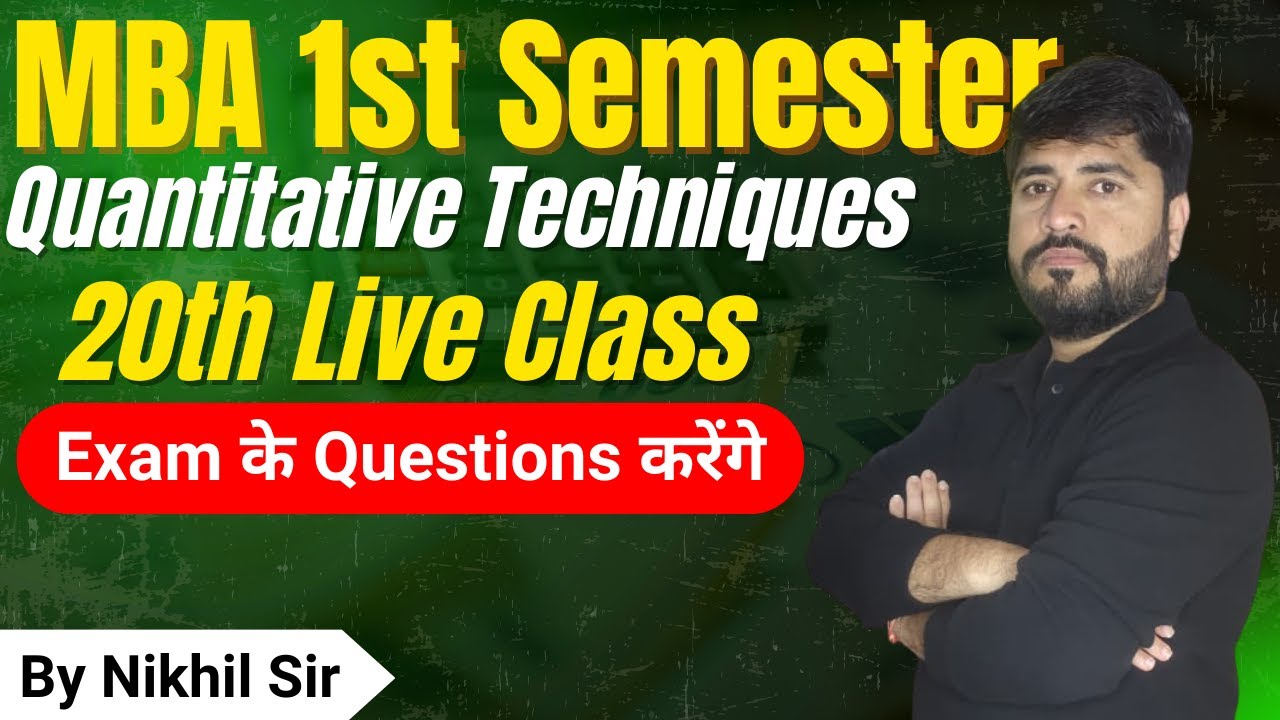 MBA 1st Semester
Quantitative Techniques
20th Live Class
Exam के Questions करेंगे
By Nikhil Sir